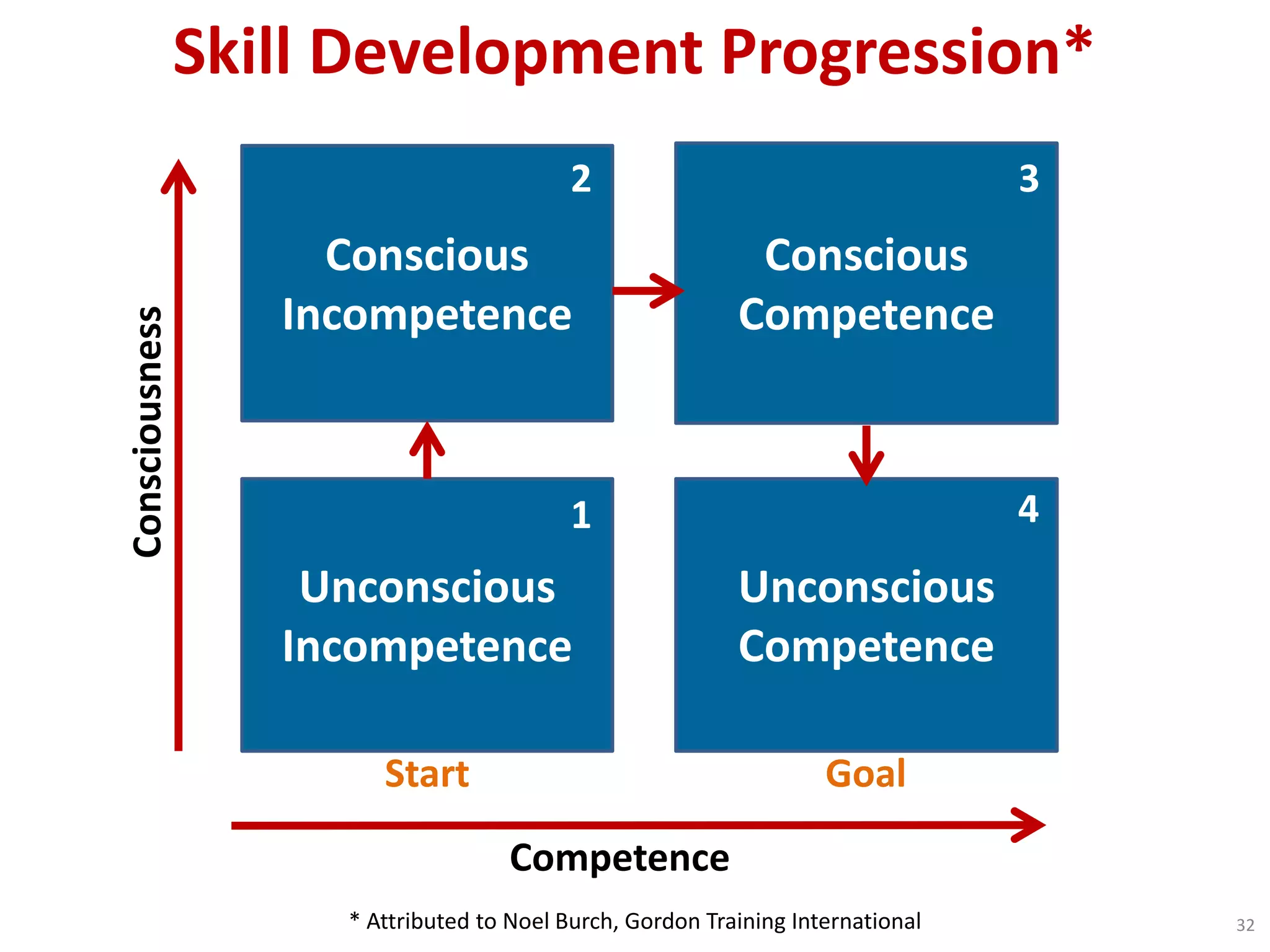 Skill Development Progression*

Consciousness

2
Conscious Incompetence

3
Conscious Competence

1
Unconscious Incompetence

4
Unconscious Competence

Start

Goal

Competence

* Attributed to Noel Burch, Gordon Training International

32